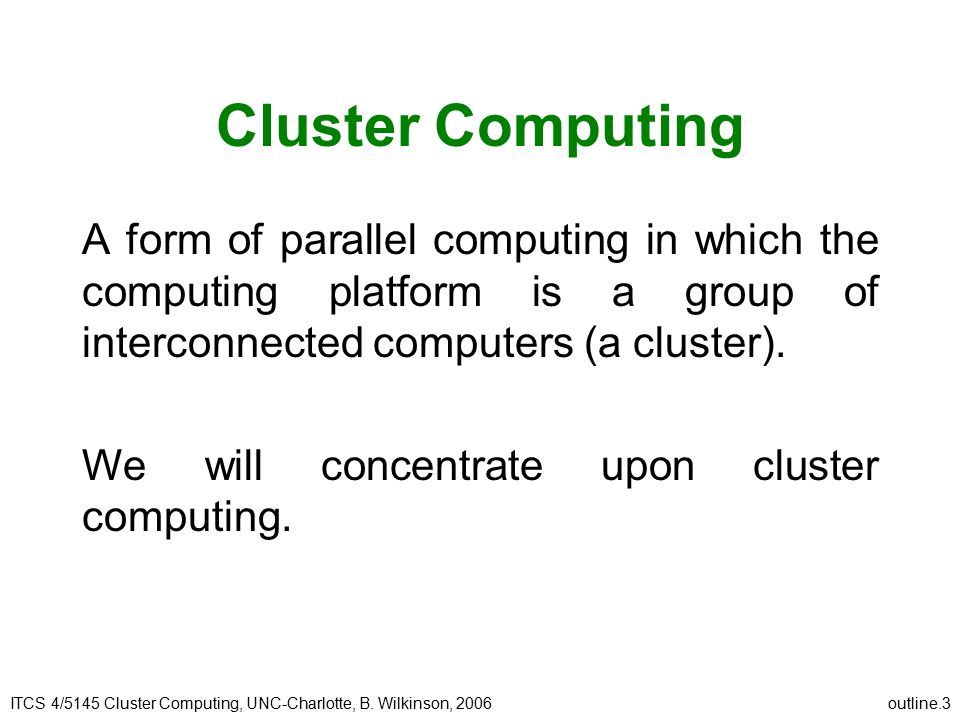 Cluster Computing

A form of parallel computing in which the computing platform is a group of interconnected computers (a cluster).

We will concentrate upon cluster computing.

ITCS 4/5145 Cluster Computing, UNC-Charlotte, B. Wilkinson, 2006

outline.3